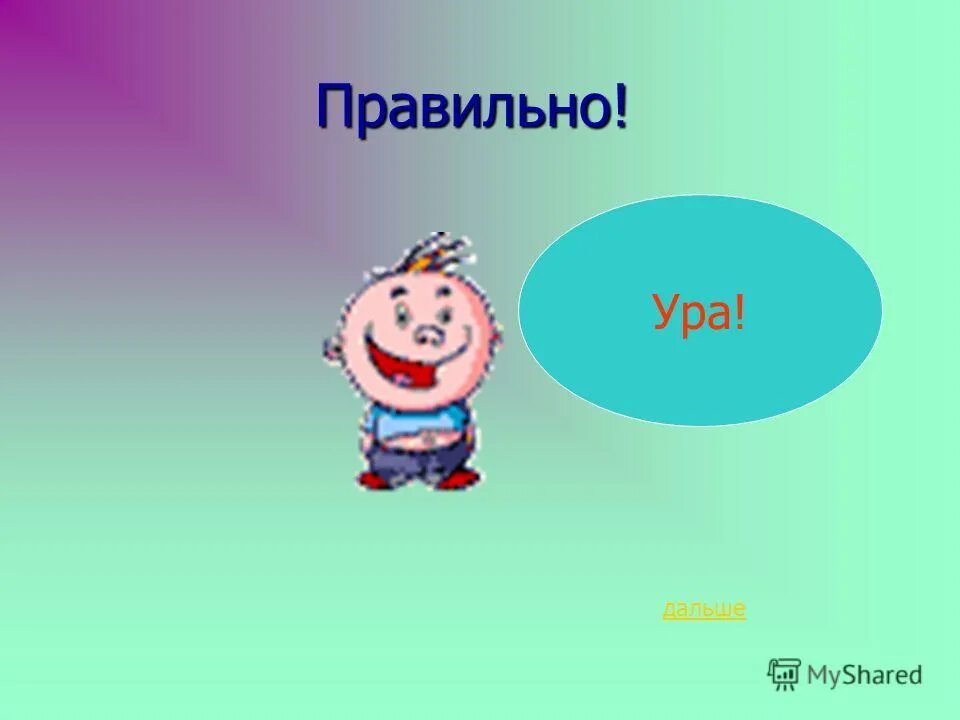 Правильно!

Ура!

дальше

MyShared